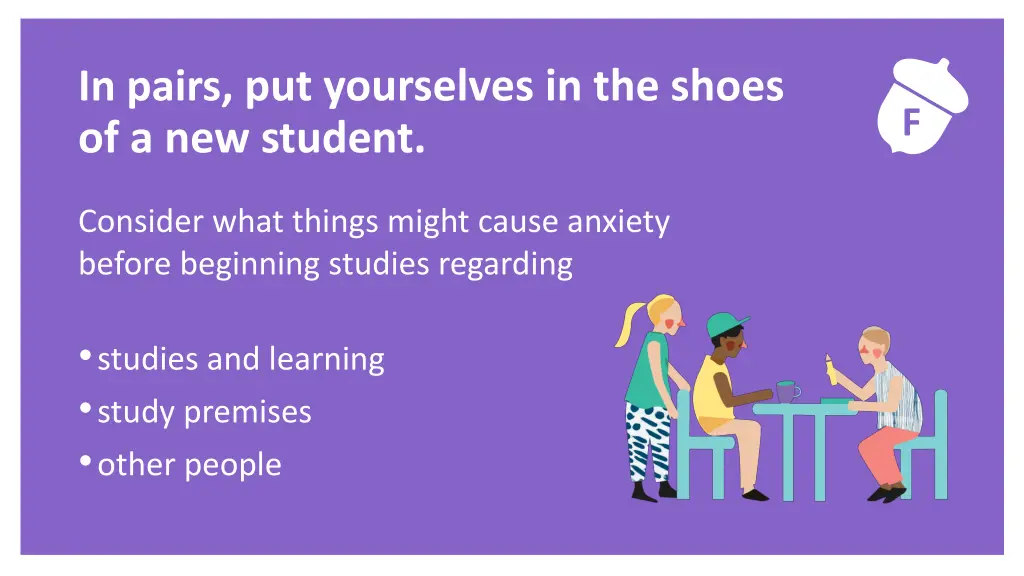 In pairs, put yourselves in the shoes of a new student.

F

Consider what things might cause anxiety before beginning studies regarding

• studies and learning
• study premises
• other people